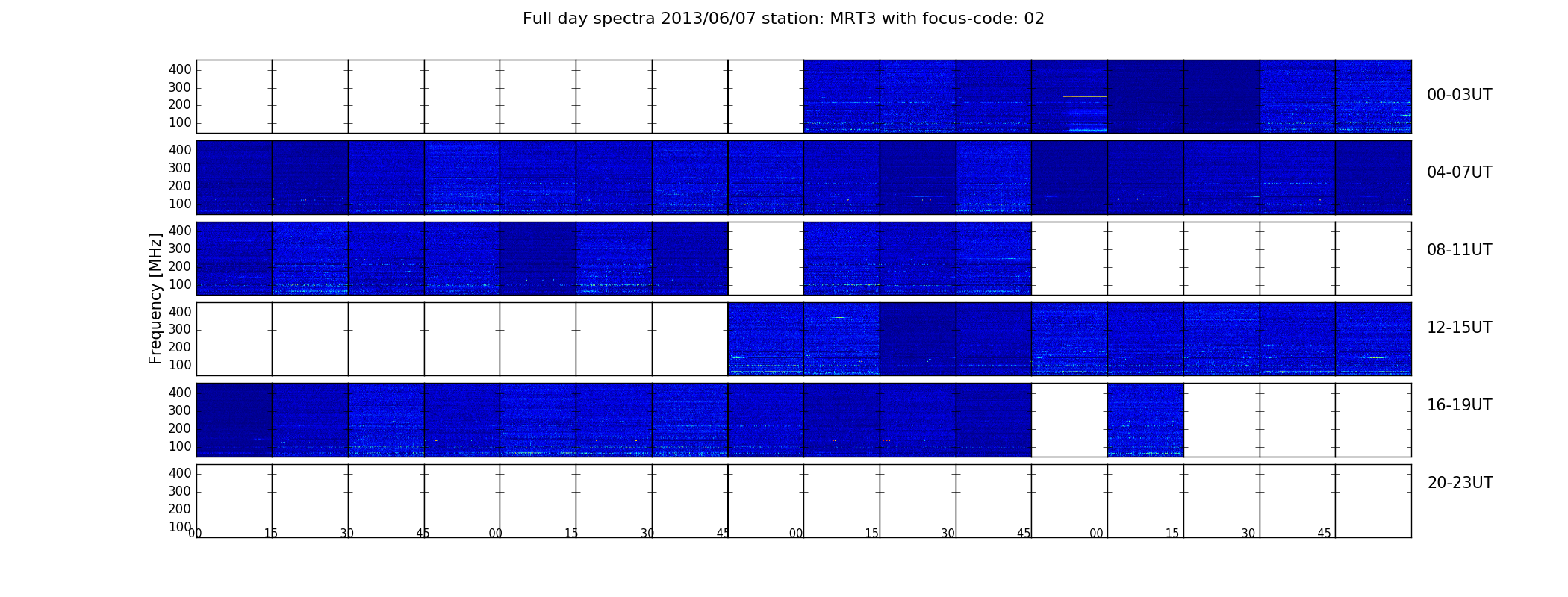 Full day spectra 2013/06/07 station: MRT3 with focus-code: 02

Frequency [MHz]

400
300
200
100
00-03UT

400
300
200
100
04-07UT

400
300
200
100
08-11UT

400
300
200
100
12-15UT

400
300
200
100
16-19UT

400
300
200
100
20-23UT

00 15 30 45 00 15 30 45 00 15 30 45 00 15 30 45